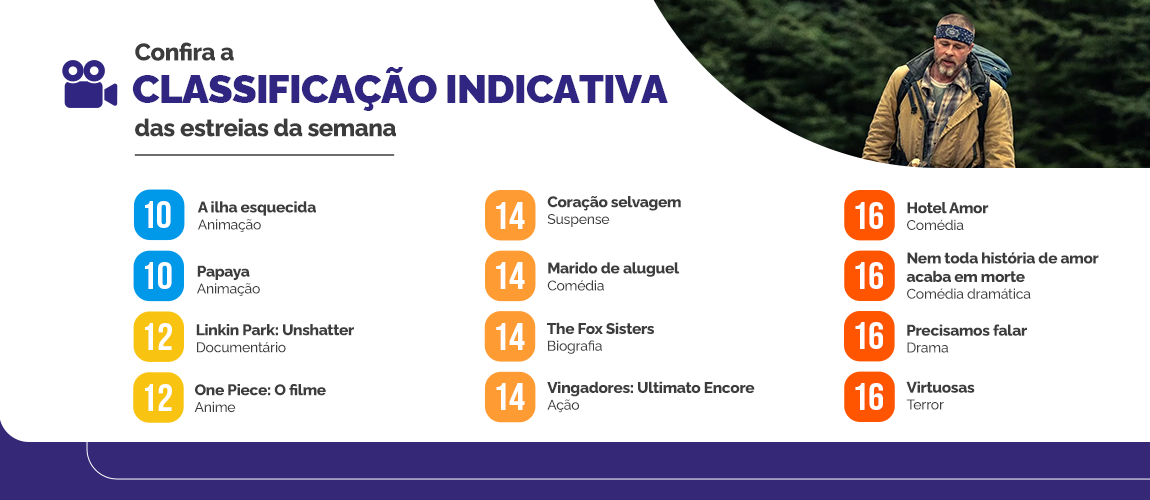 Confira a
CLASSIFICAÇÃO INDICATIVA
das estreias da semana

10 A ilha esquecida
Animação

10 Papaya
Animação

12 Linkin Park: Unshatter
Documentário

12 One Piece: O filme
Anime

14 Coração selvagem
Suspense

14 Marido de aluguel
Comédia

14 The Fox Sisters
Biografia

14 Vingadores: Ultimato Encore
Ação

16 Hotel Amor
Comédia

16 Nem toda história de amor acaba em morte
Comédia dramática

16 Precisamos falar
Drama

16 Virtuosas
Terror